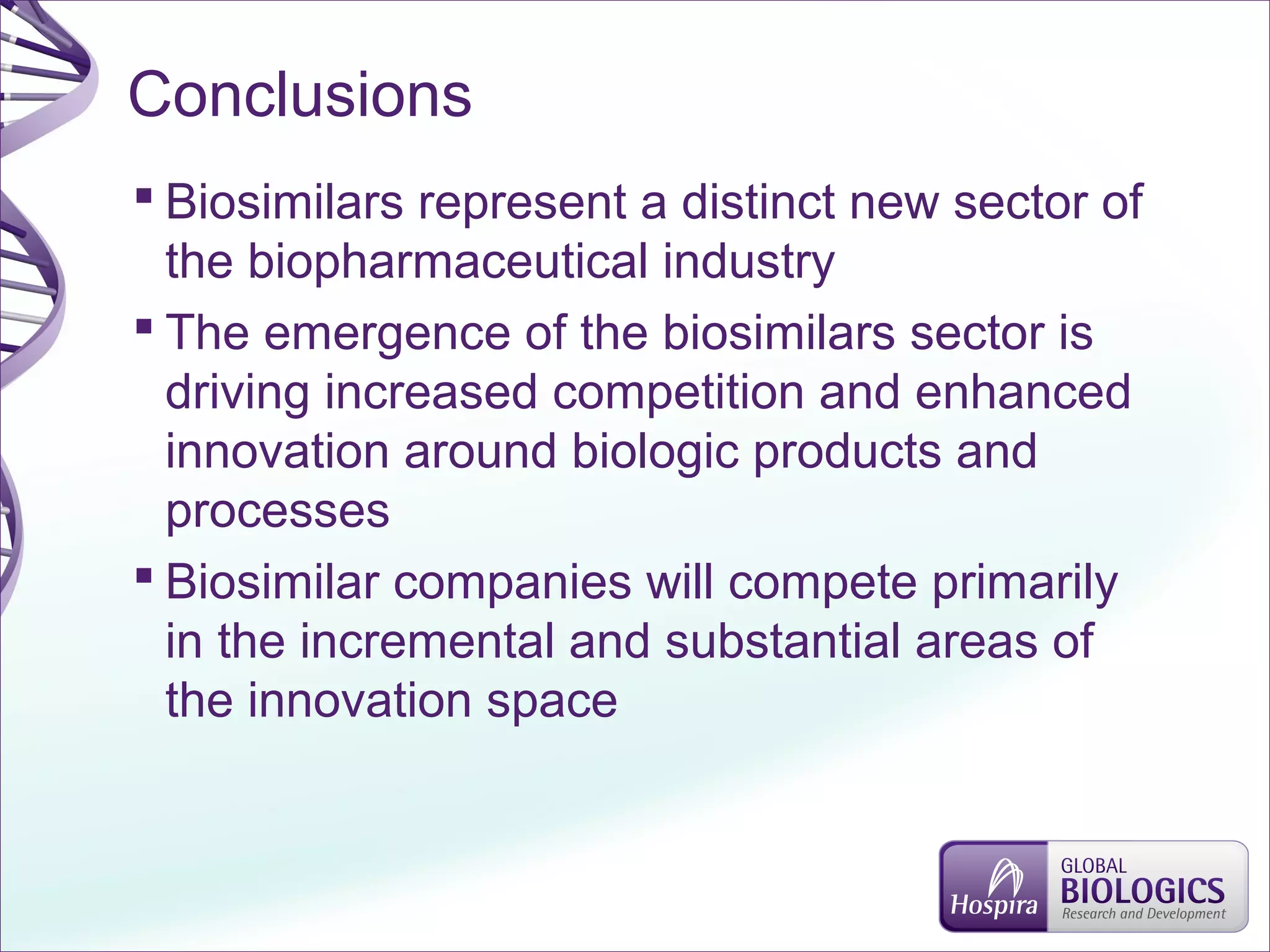 Conclusions

▪ Biosimilars represent a distinct new sector of the biopharmaceutical industry

▪ The emergence of the biosimilars sector is driving increased competition and enhanced innovation around biologic products and processes

▪ Biosimilar companies will compete primarily in the incremental and substantial areas of the innovation space

Hospira GLOBAL BIOLOGICS Research and Development